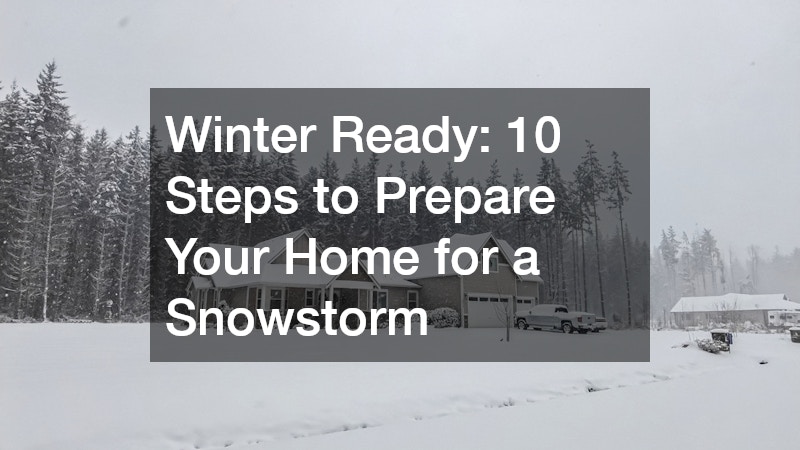 Winter Ready: 10 Steps to Prepare Your Home for a Snowstorm